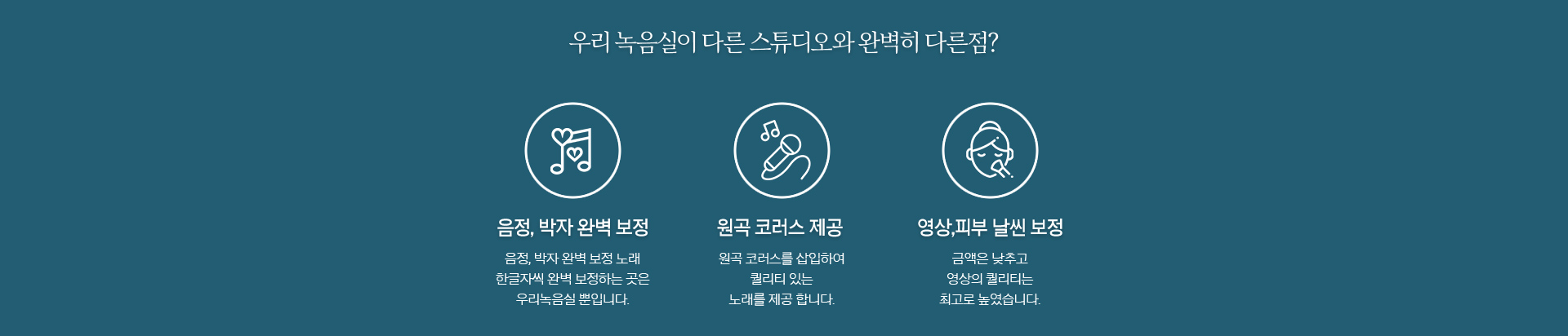 우리 녹음실이 다른 스튜디오와 완벽히 다른점?

음정, 박자 완벽 보정

음정, 박자 완벽 보정 노래 한글자씩 완벽 보정하는 곳은 우리녹음실 뿐입니다.

원곡 코러스 제공

원곡 코러스를 삽입하여 퀄리티 있는 노래를 제공 합니다.

영상,피부 날씬 보정

금액은 낮추고 영상의 퀄리티는 최고로 높였습니다.